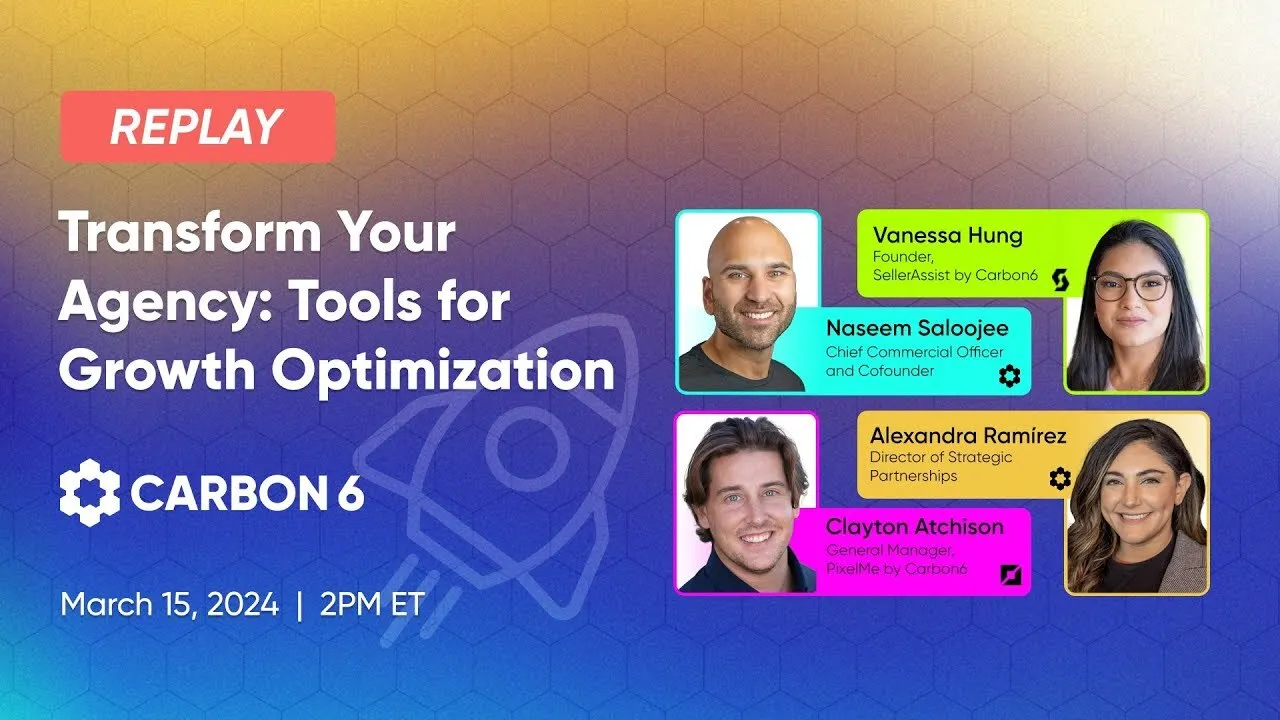 REPLAY

Transform Your Agency: Tools for Growth Optimization

CARBON 6

March 15, 2024 | 2PM ET

Vanessa Hung
Founder, SellerAssist by Carbon6

Naseem Saloojee
Chief Commercial Officer and Cofounder

Alexandra Ramírez
Director of Strategic Partnerships

Clayton Atchison
General Manager, PixelMe by Carbon6